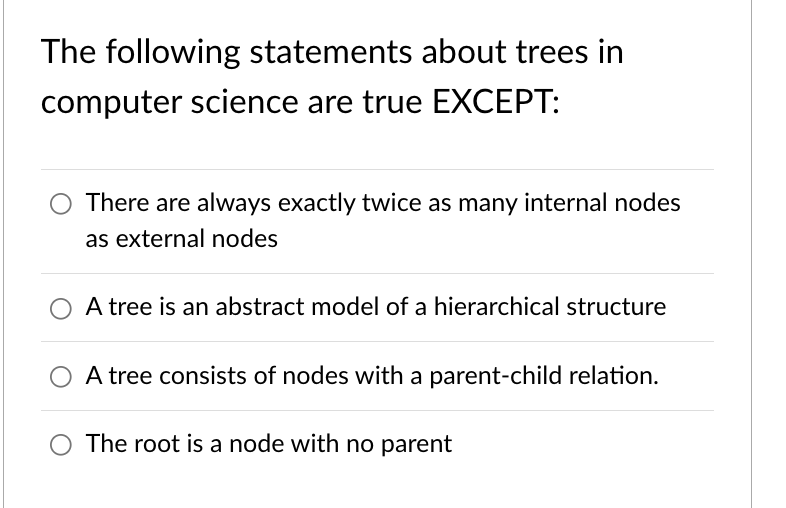 The following statements about trees in computer science are true EXCEPT:

There are always exactly twice as many internal nodes as external nodes

A tree is an abstract model of a hierarchical structure

A tree consists of nodes with a parent-child relation.

The root is a node with no parent